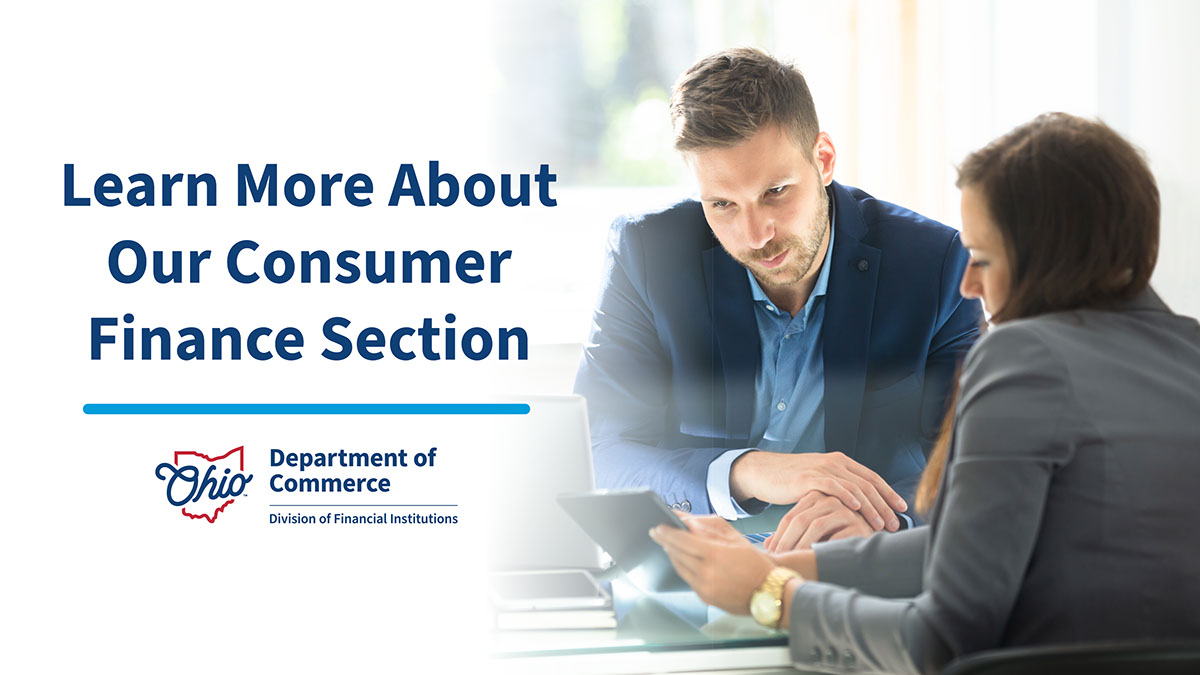 Learn More About Our Consumer Finance Section

Ohio

Department of Commerce

Division of Financial Institutions